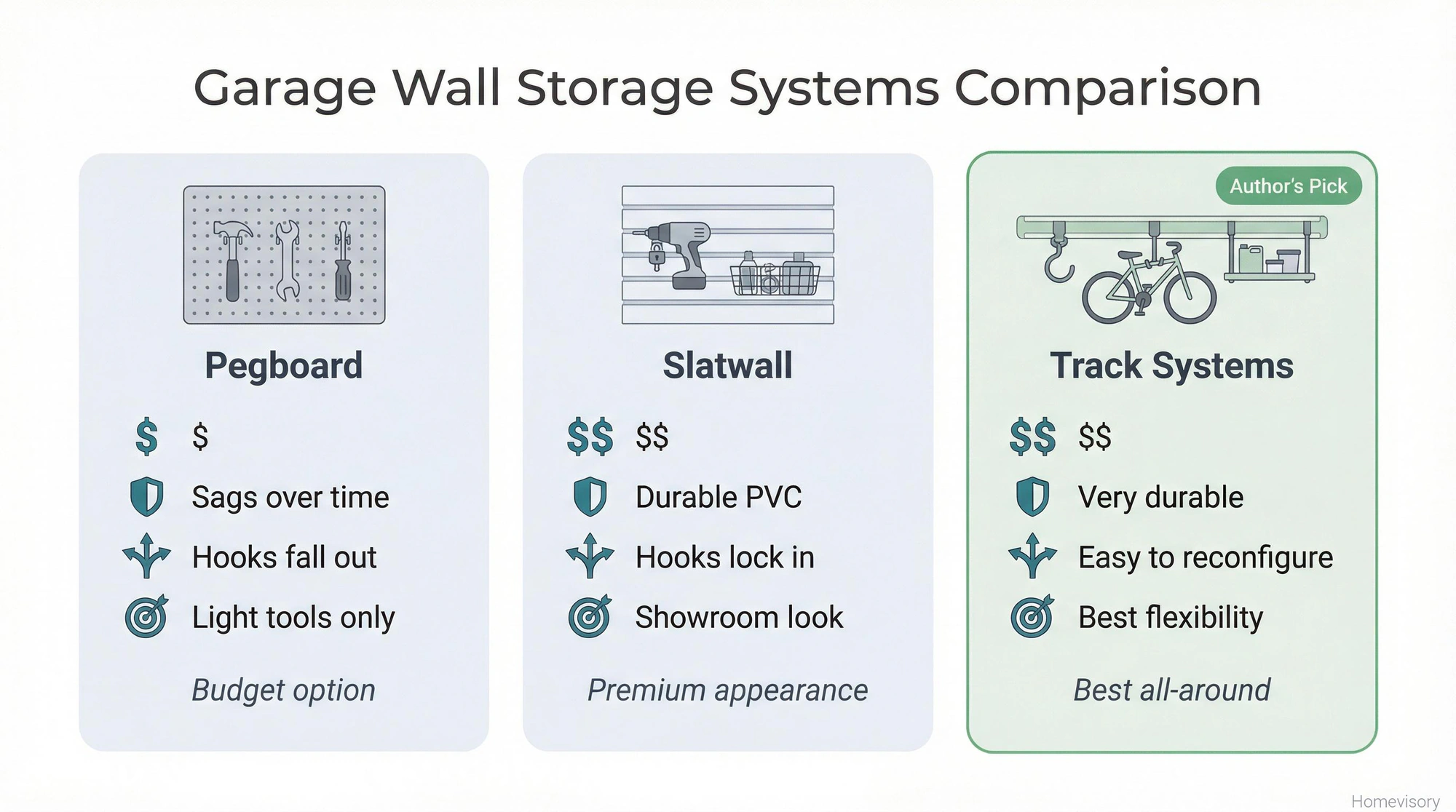 Garage Wall Storage Systems Comparison

Pegboard

$ $

Sags over time

Hooks fall out

Light tools only

Budget option

Slatwall

$$ $$

Durable PVC

Hooks lock in

Showroom look

Premium appearance

Author's Pick

Track Systems

$$ $$

Very durable

Easy to reconfigure

Best flexibility

Best all-around

Homevisory